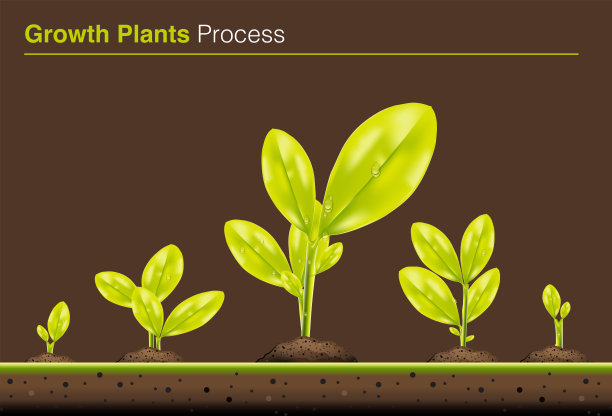 Growth Plants Process